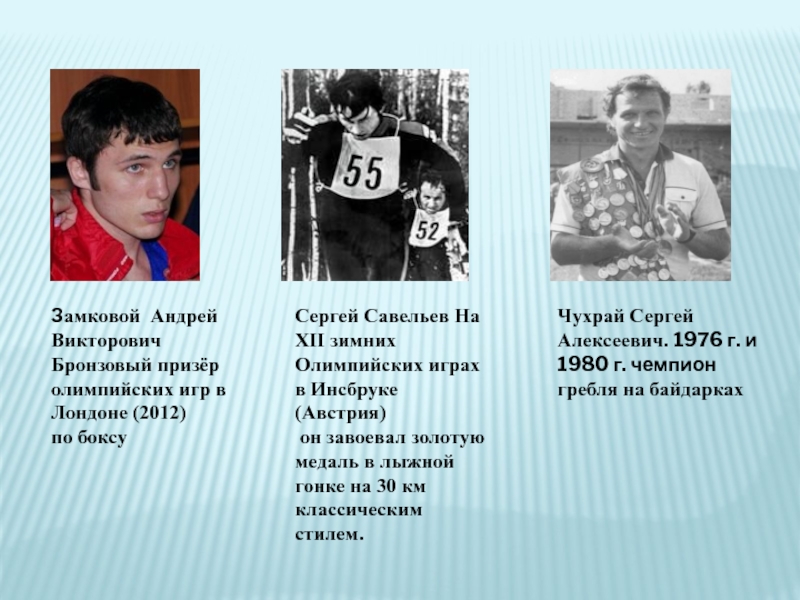 55

52

Замковой Андрей Викторович Бронзовый призёр олимпийских игр в Лондоне (2012) по боксу

Сергей Савельев На XII зимних Олимпийских играх в Инсбруке (Австрия) он завоевал золотую медаль в лыжной гонке на 30 км классическим стилем.

Чухрай Сергей Алексеевич. 1976 г. и 1980 г. чемпион гребля на байдарках